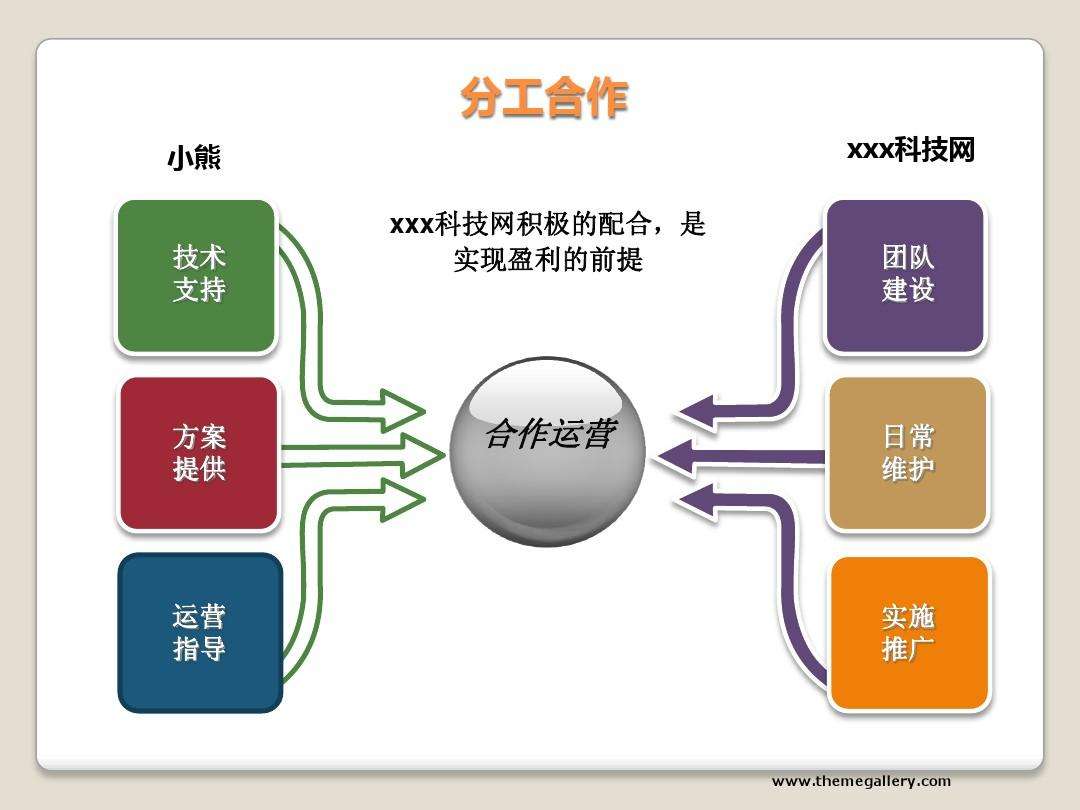 分工合作

小熊

xxx科技网

xxx科技网积极的配合，是实现盈利的前提

技术支持

方案提供

运营指导

合作运营

团队建设

日常维护

实施推广

www.themegallery.com